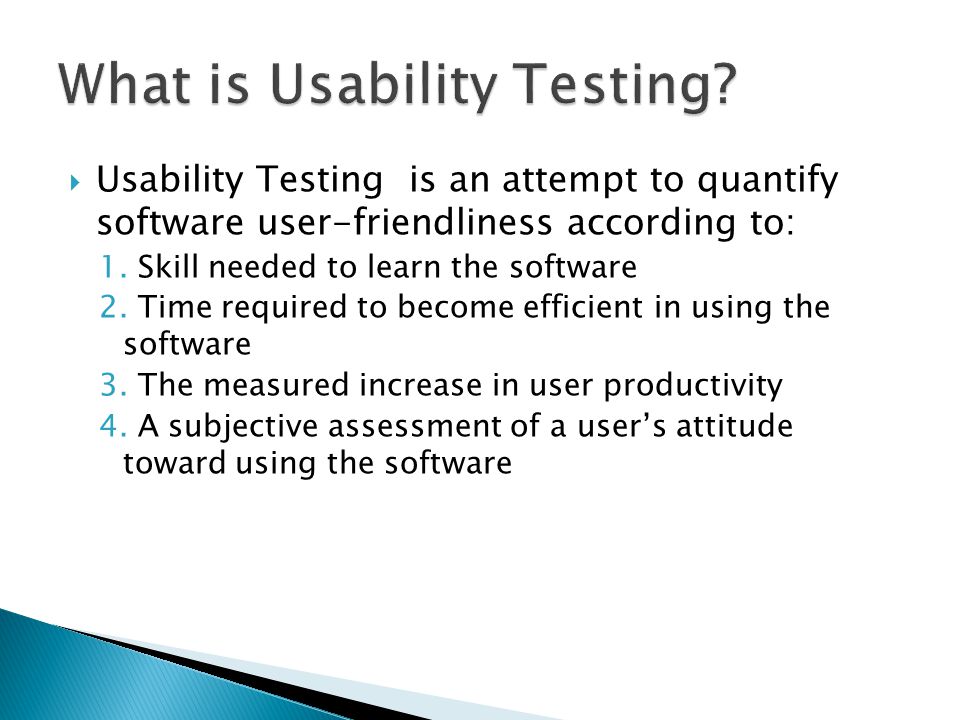 What is Usability Testing?

Usability Testing is an attempt to quantify software user-friendliness according to:

1. Skill needed to learn the software
2. Time required to become efficient in using the software
3. The measured increase in user productivity
4. A subjective assessment of a user's attitude toward using the software